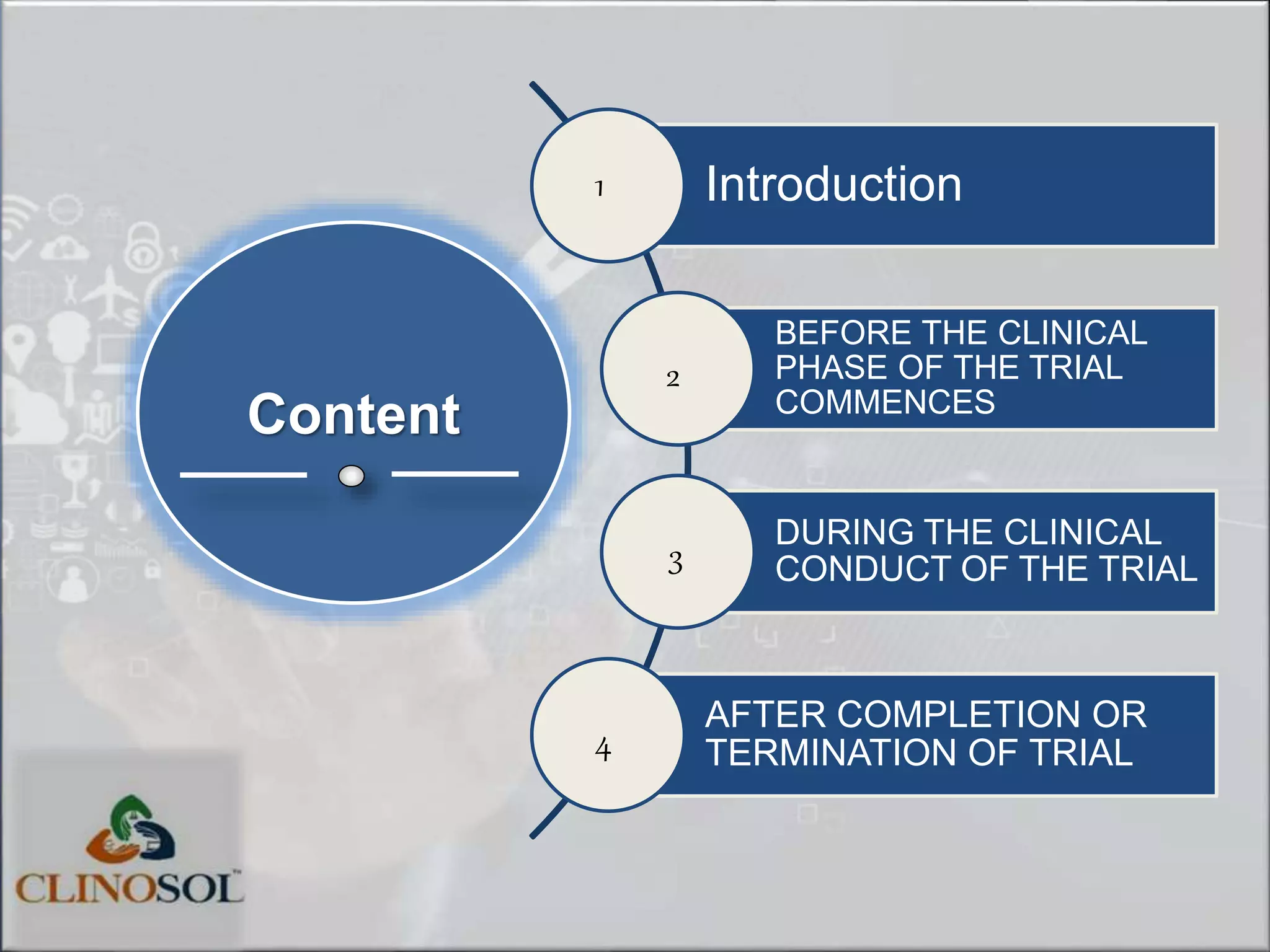 Content

1 Introduction

2 BEFORE THE CLINICAL PHASE OF THE TRIAL COMMENCES

3 DURING THE CLINICAL CONDUCT OF THE TRIAL

4 AFTER COMPLETION OR TERMINATION OF TRIAL

CLINOSOL™